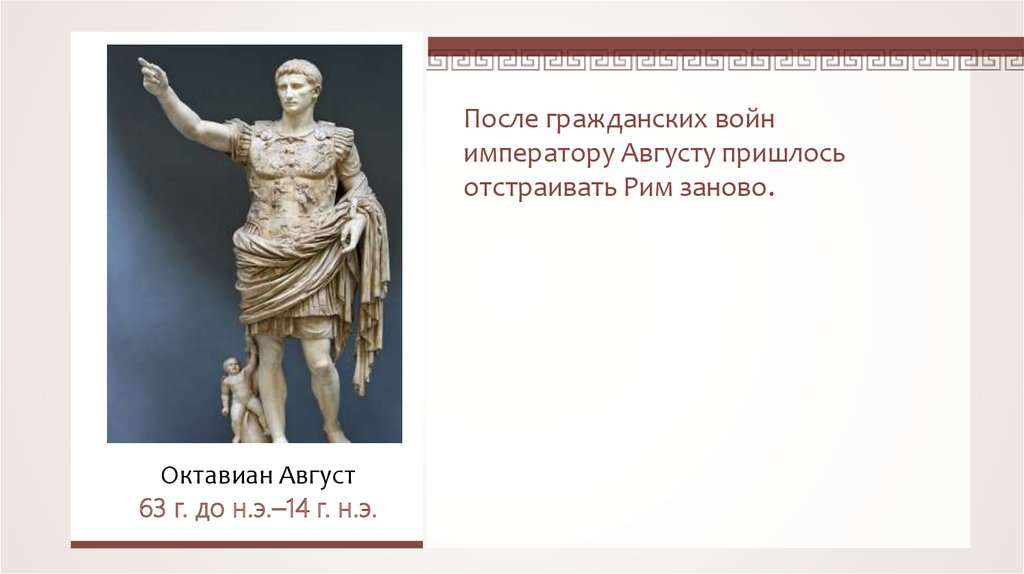 После гражданских войн императору Августу пришлось отстраивать Рим заново.

Октавиан Август
63 г. до н.э.–14 г. н.э.